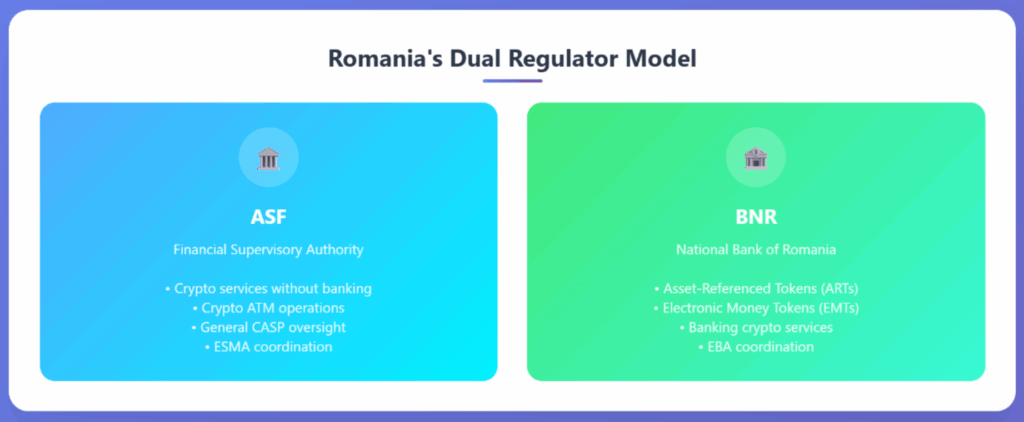 Romania's Dual Regulator Model

ASF

Financial Supervisory Authority

• Crypto services without banking
• Crypto ATM operations
• General CASP oversight
• ESMA coordination

BNR

National Bank of Romania

• Asset-Referenced Tokens (ARTs)
• Electronic Money Tokens (EMTs)
• Banking crypto services
• EBA coordination